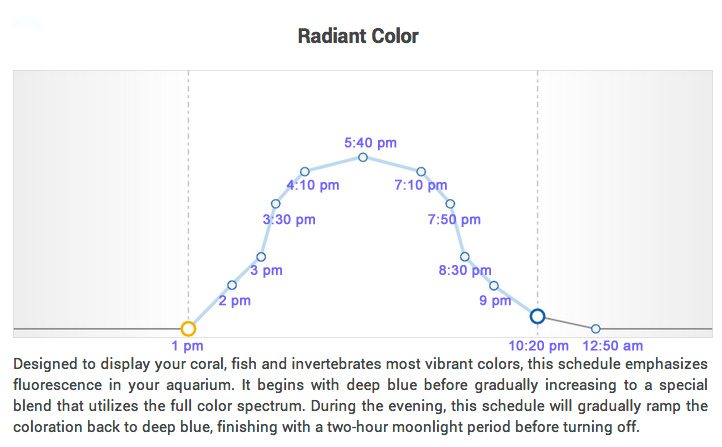 Radiant Color

5:40 pm
4:10 pm
7:10 pm
3:30 pm
7:50 pm
3 pm
8:30 pm
2 pm
9 pm
1 pm
10:20 pm
12:50 am

Designed to display your coral, fish and invertebrates most vibrant colors, this schedule emphasizes fluorescence in your aquarium. It begins with deep blue before gradually increasing to a special blend that utilizes the full color spectrum. During the evening, this schedule will gradually ramp the coloration back to deep blue, finishing with a two-hour moonlight period before turning off.